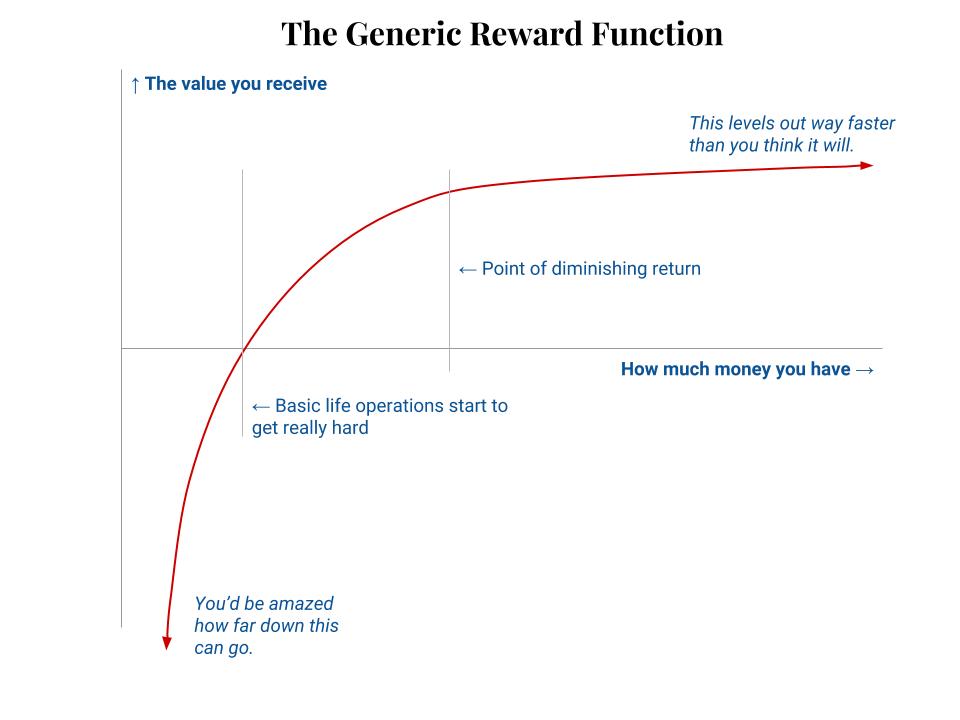 The Generic Reward Function

↑ The value you receive

This levels out way faster than you think it will.

← Point of diminishing return

How much money you have →

← Basic life operations start to get really hard

You'd be amazed how far down this can go.